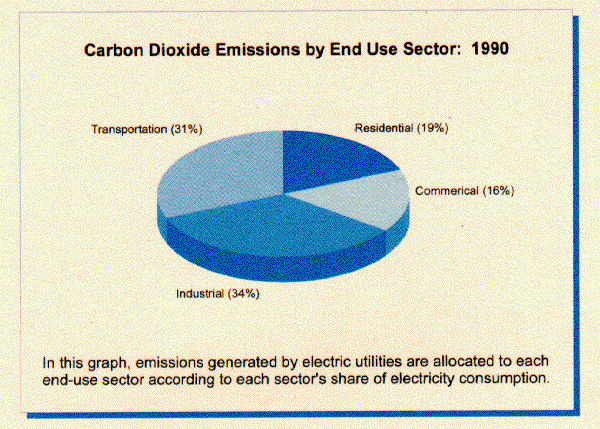 Carbon Dioxide Emissions by End Use Sector: 1990

Transportation (31%)

Residential (19%)

Commerical (16%)

Industrial (34%)

In this graph, emissions generated by electric utilities are allocated to each end-use sector according to each sector's share of electricity consumption.